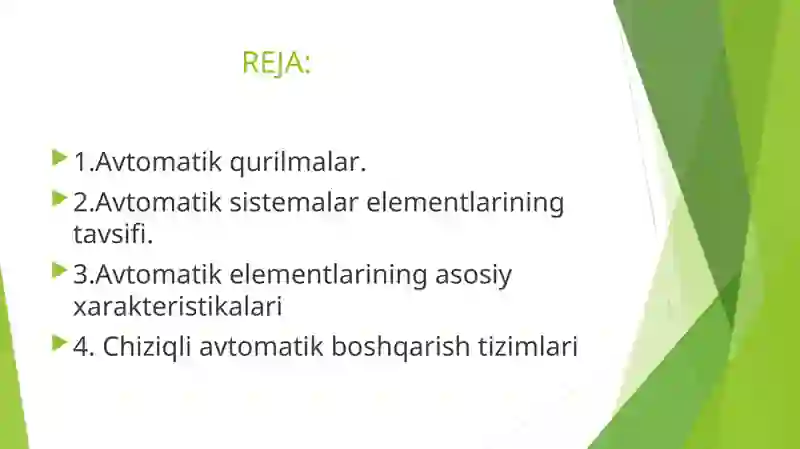 REJA:

1.Avtomatik qurilmalar.

2.Avtomatik sistemalar elementlarining tavsifi.

3.Avtomatik elementlarining asosiy xarakteristikalari

4. Chiziqli avtomatik boshqarish tizimlari